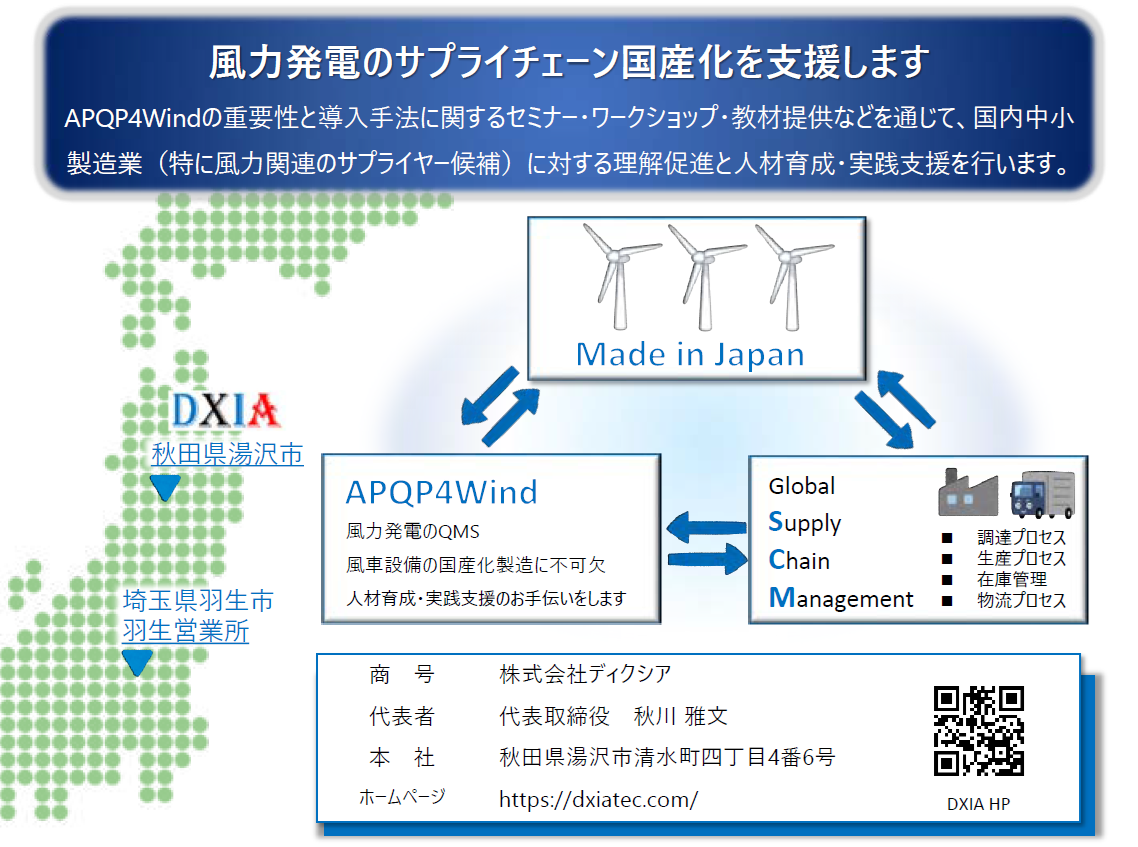 風力発電のサプライチェーン国産化を支援します

APQP4Windの重要性と導入手法に関するセミナー・ワークショップ・教材提供などを通じて、国内中小製造業（特に風力関連のサプライヤー候補）に対する理解促進と人材育成・実践支援を行います。

Made in Japan

DXIA
秋田県湯沢市

埼玉県羽生市
羽生営業所

APQP4Wind
風力発電のQMS
風車設備の国産化製造に不可欠
人材育成・実践支援のお手伝いをします

Global
Supply
Chain
Management

■ 調達プロセス
■ 生産プロセス
■ 在庫管理
■ 物流プロセス

| 商　号 | 株式会社ディクシア |
|---|---|
| 代表者 | 代表取締役　秋川 雅文 |
| 本　社 | 秋田県湯沢市清水町四丁目4番6号 |
| ホームページ | https://dxiatec.com/ |

DXIA HP